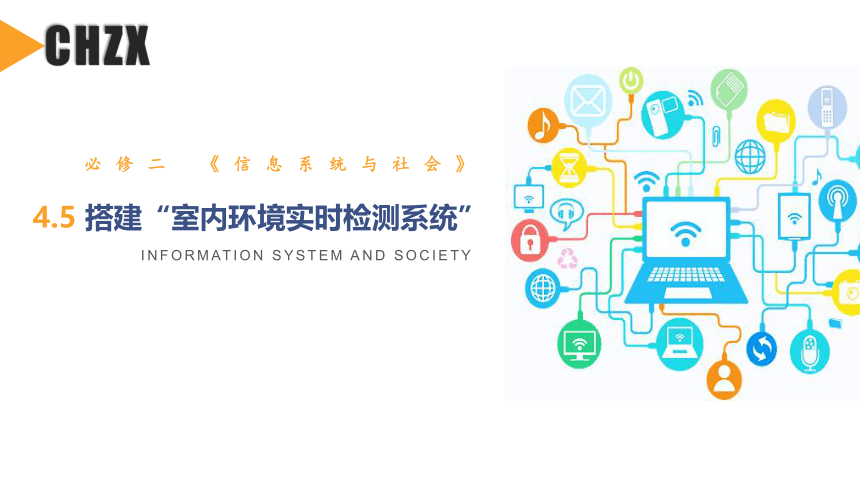 CHZX

必修二 《信息系统与社会》

4.5 搭建“室内环境实时检测系统”

INFORMATION SYSTEM AND SOCIETY